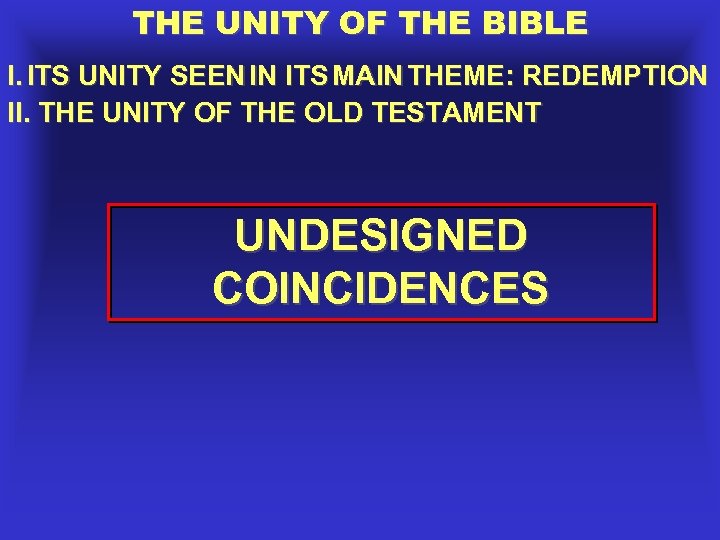 THE UNITY OF THE BIBLE

I. ITS UNITY SEEN IN ITS MAIN THEME: REDEMPTION
II. THE UNITY OF THE OLD TESTAMENT

UNDESIGNED COINCIDENCES